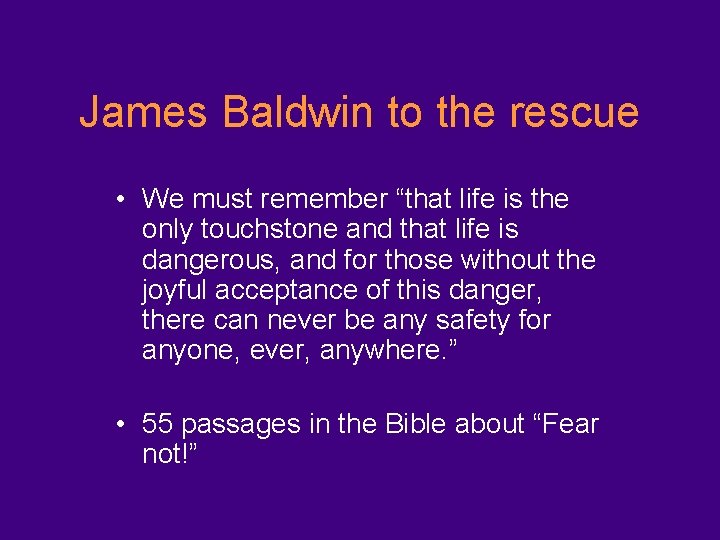 James Baldwin to the rescue

• We must remember “that life is the only touchstone and that life is dangerous, and for those without the joyful acceptance of this danger, there can never be any safety for anyone, ever, anywhere.”

• 55 passages in the Bible about “Fear not!”